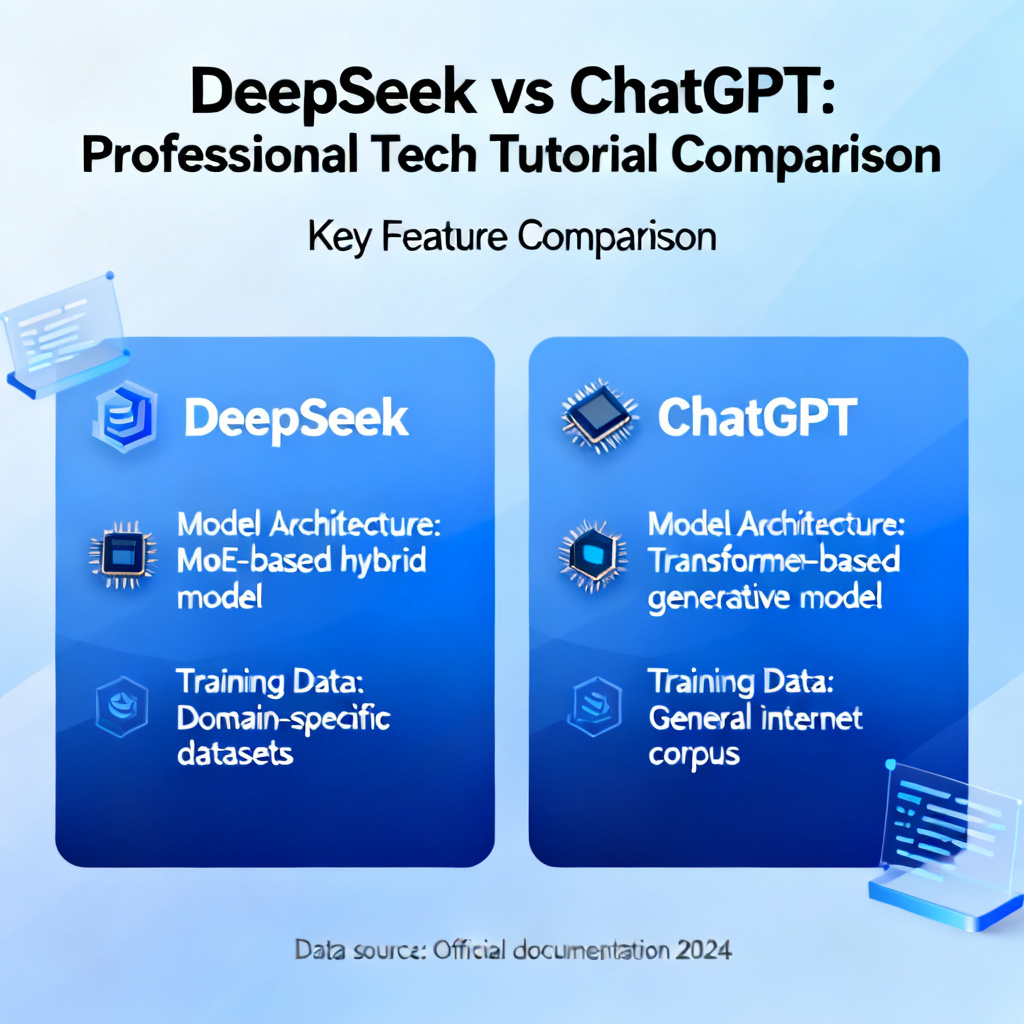 DeepSeek vs ChatGPT:
Professional Tech Tutorial Comparison

Key Feature Comparison

DeepSeek

Model Architecture: MoE-based hybrid model

Training Data: Domain-specific datasets

ChatGPT

Model Architecture: Transformer-based generative model

Training Data: General internet corpus

Data source: Official documentation 2024